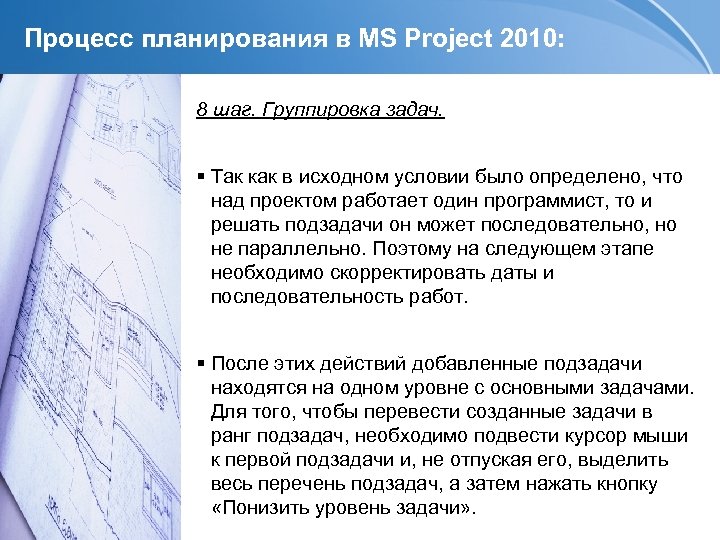 Процесс планирования в MS Project 2010:

8 шаг. Группировка задач.

▪ Так как в исходном условии было определено, что над проектом работает один программист, то и решать подзадачи он может последовательно, но не параллельно. Поэтому на следующем этапе необходимо скорректировать даты и последовательность работ.

▪ После этих действий добавленные подзадачи находятся на одном уровне с основными задачами. Для того, чтобы перевести созданные задачи в ранг подзадач, необходимо подвести курсор мыши к первой подзадачи и, не отпуская его, выделить весь перечень подзадач, а затем нажать кнопку «Понизить уровень задачи».